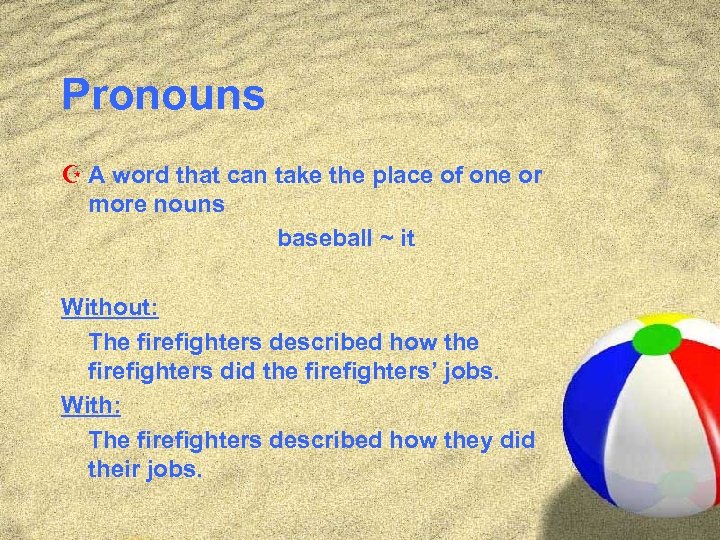 Pronouns

A word that can take the place of one or more nouns

baseball ~ it

Without:

The firefighters described how the firefighters did the firefighters' jobs.

With:

The firefighters described how they did their jobs.